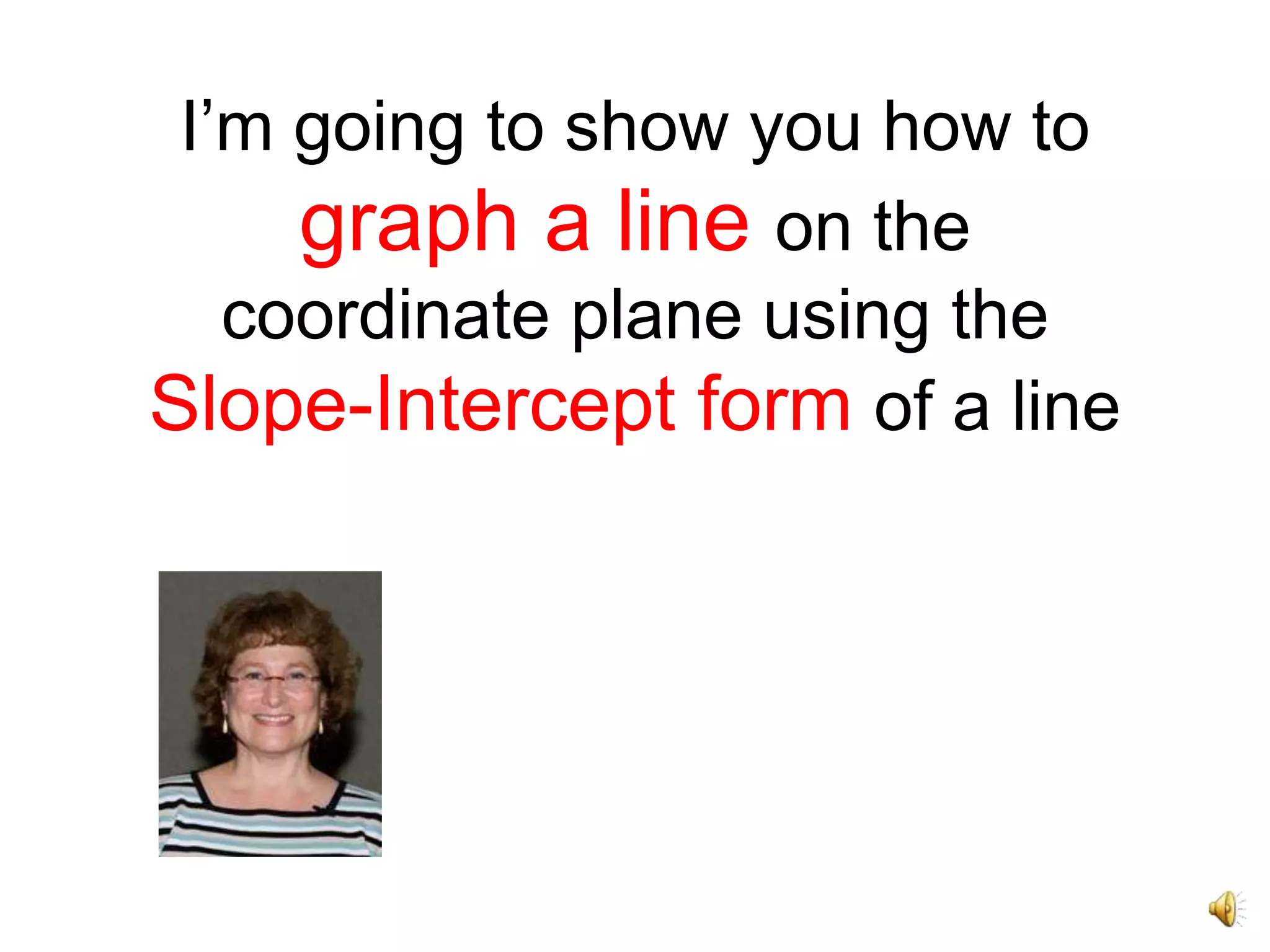 I’m going to show you how to graph a line on the coordinate plane using the Slope-Intercept form of a line